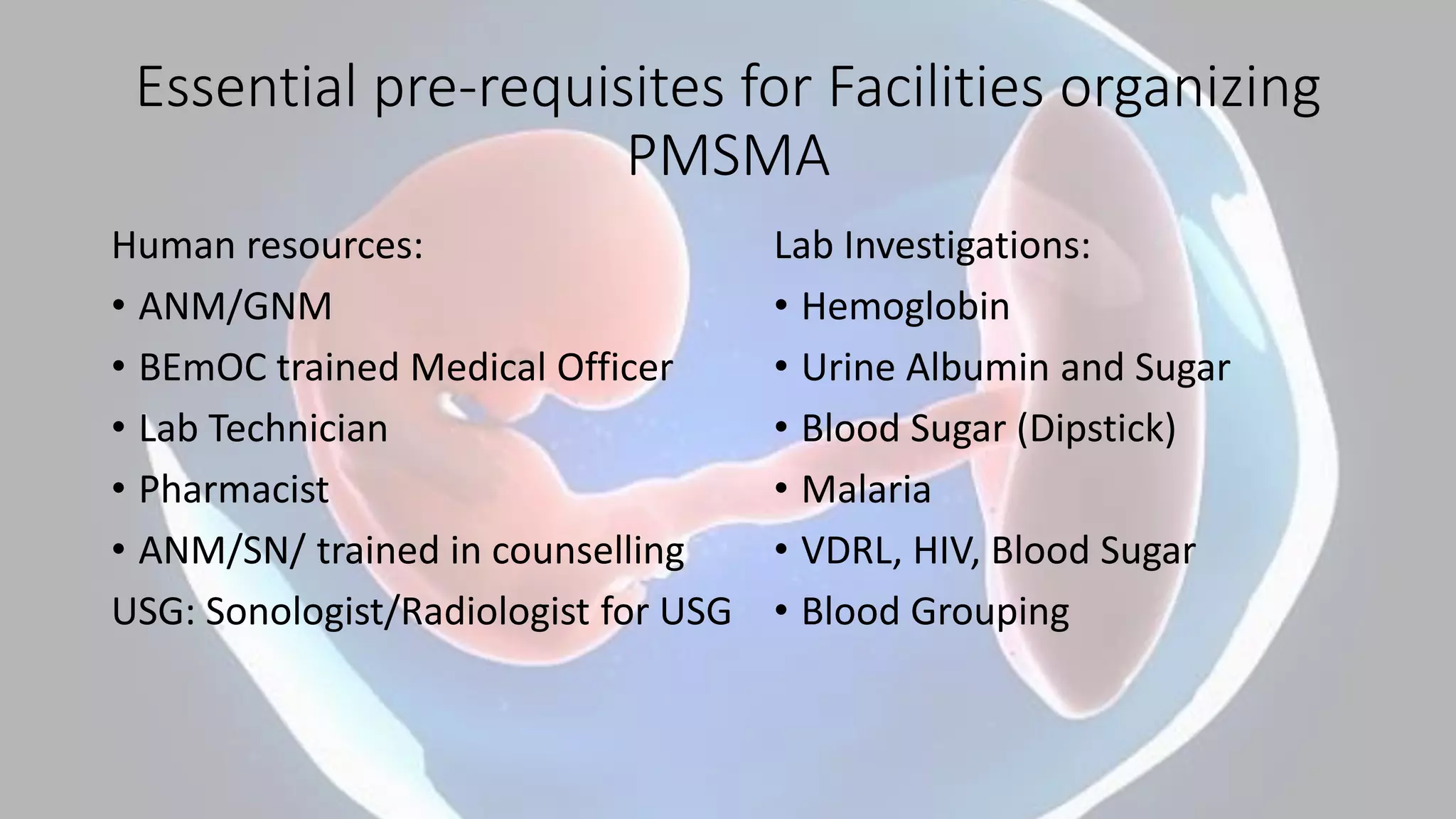 Essential pre-requisites for Facilities organizing PMSMA

Human resources:
• ANM/GNM
• BEmOC trained Medical Officer
• Lab Technician
• Pharmacist
• ANM/SN/ trained in counselling
USG: Sonologist/Radiologist for USG

Lab Investigations:
• Hemoglobin
• Urine Albumin and Sugar
• Blood Sugar (Dipstick)
• Malaria
• VDRL, HIV, Blood Sugar
• Blood Grouping